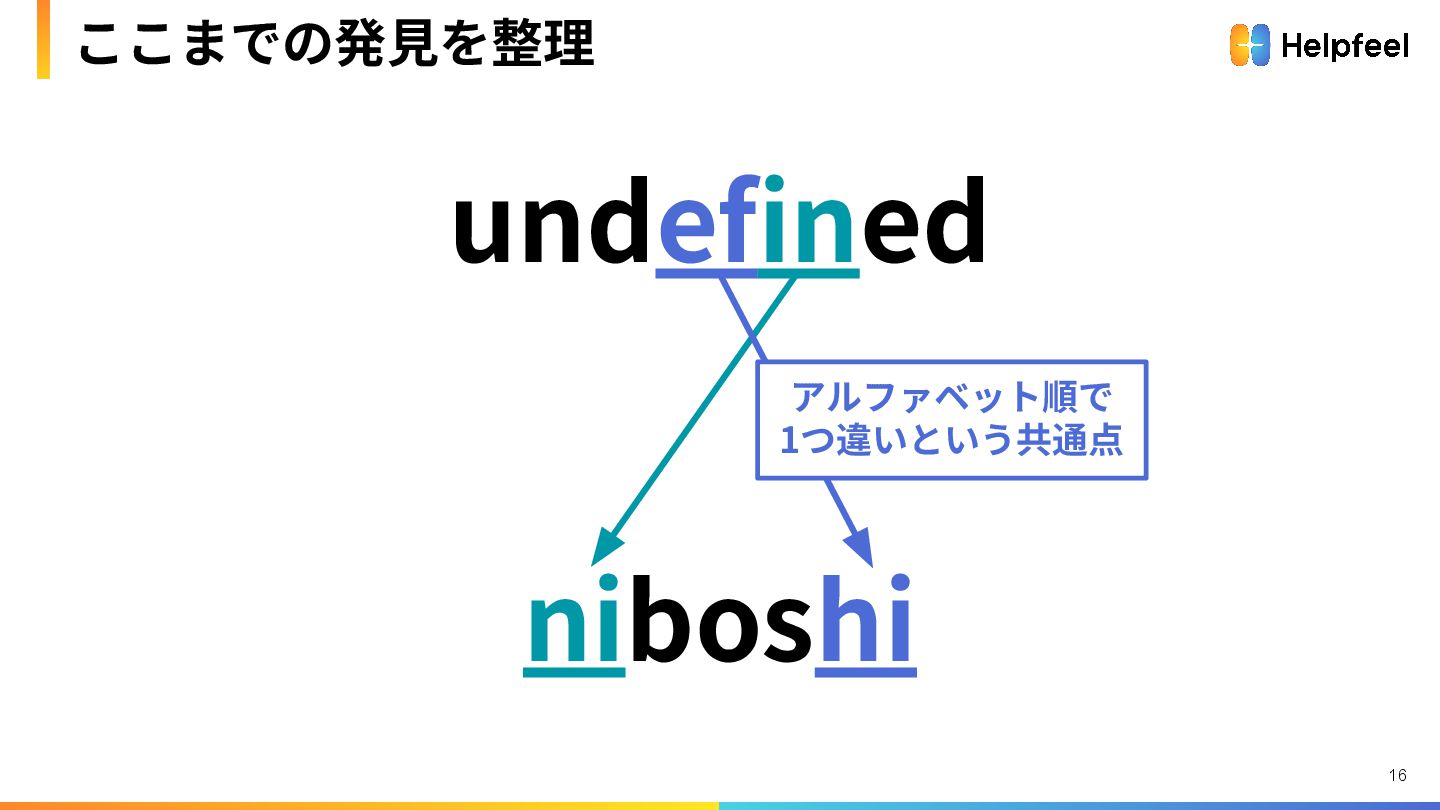 ここまでの発見を整理

Helpfeel

undefined

アルファベット順で
1つ違いという共通点

niboshi

16